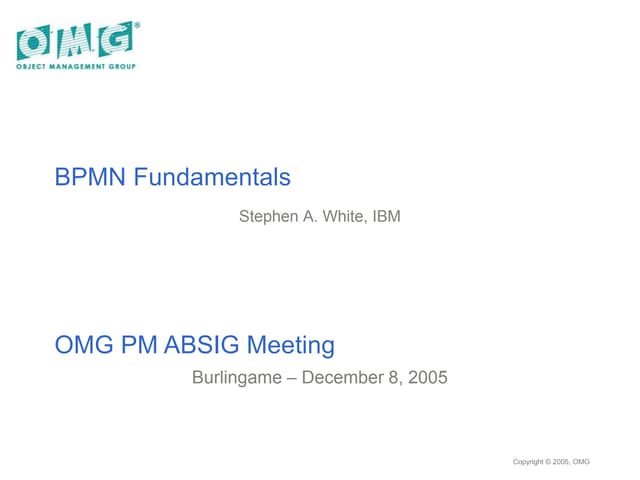 OMG®
OBJECT MANAGEMENT GROUP

BPMN Fundamentals

Stephen A. White, IBM

OMG PM ABSIG Meeting

Burlingame – December 8, 2005

Copyright © 2005, OMG